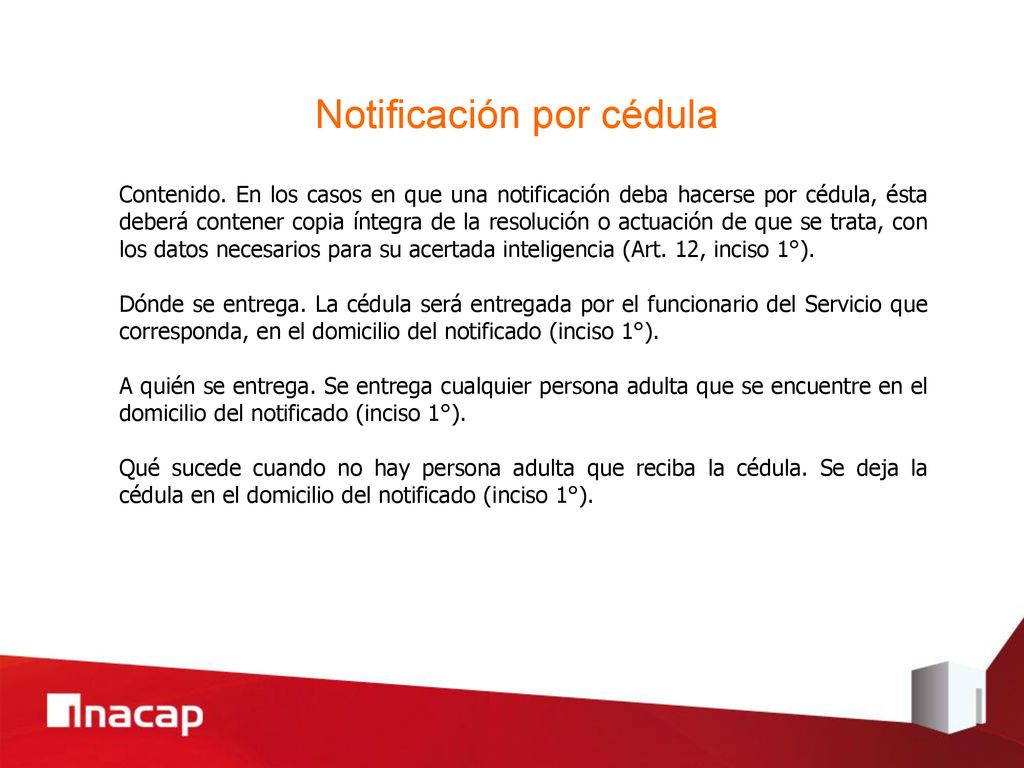 Notificación por cédula

Contenido. En los casos en que una notificación deba hacerse por cédula, ésta deberá contener copia íntegra de la resolución o actuación de que se trata, con los datos necesarios para su acertada inteligencia (Art. 12, inciso 1°).

Dónde se entrega. La cédula será entregada por el funcionario del Servicio que corresponda, en el domicilio del notificado (inciso 1°).

A quién se entrega. Se entrega cualquier persona adulta que se encuentre en el domicilio del notificado (inciso 1°).

Qué sucede cuando no hay persona adulta que reciba la cédula. Se deja la cédula en el domicilio del notificado (inciso 1°).

inacap